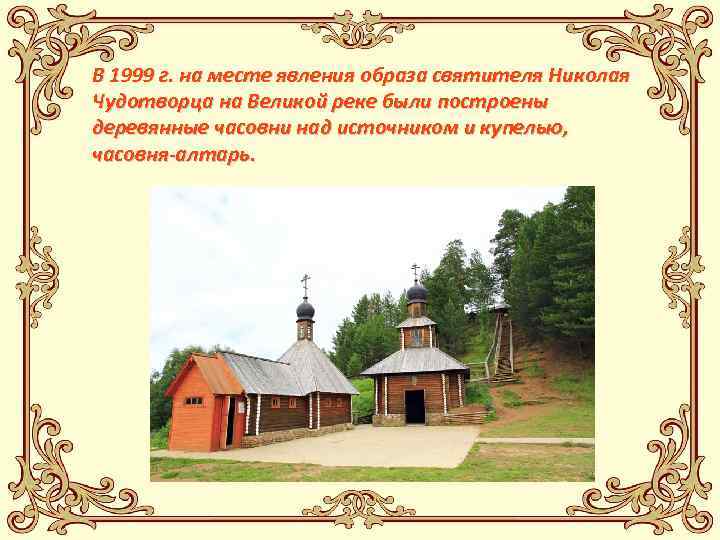 В 1999 г. на месте явления образа святителя Николая Чудотворца на Великой реке были построены деревянные часовни над источником и купелью, часовня-алтарь.